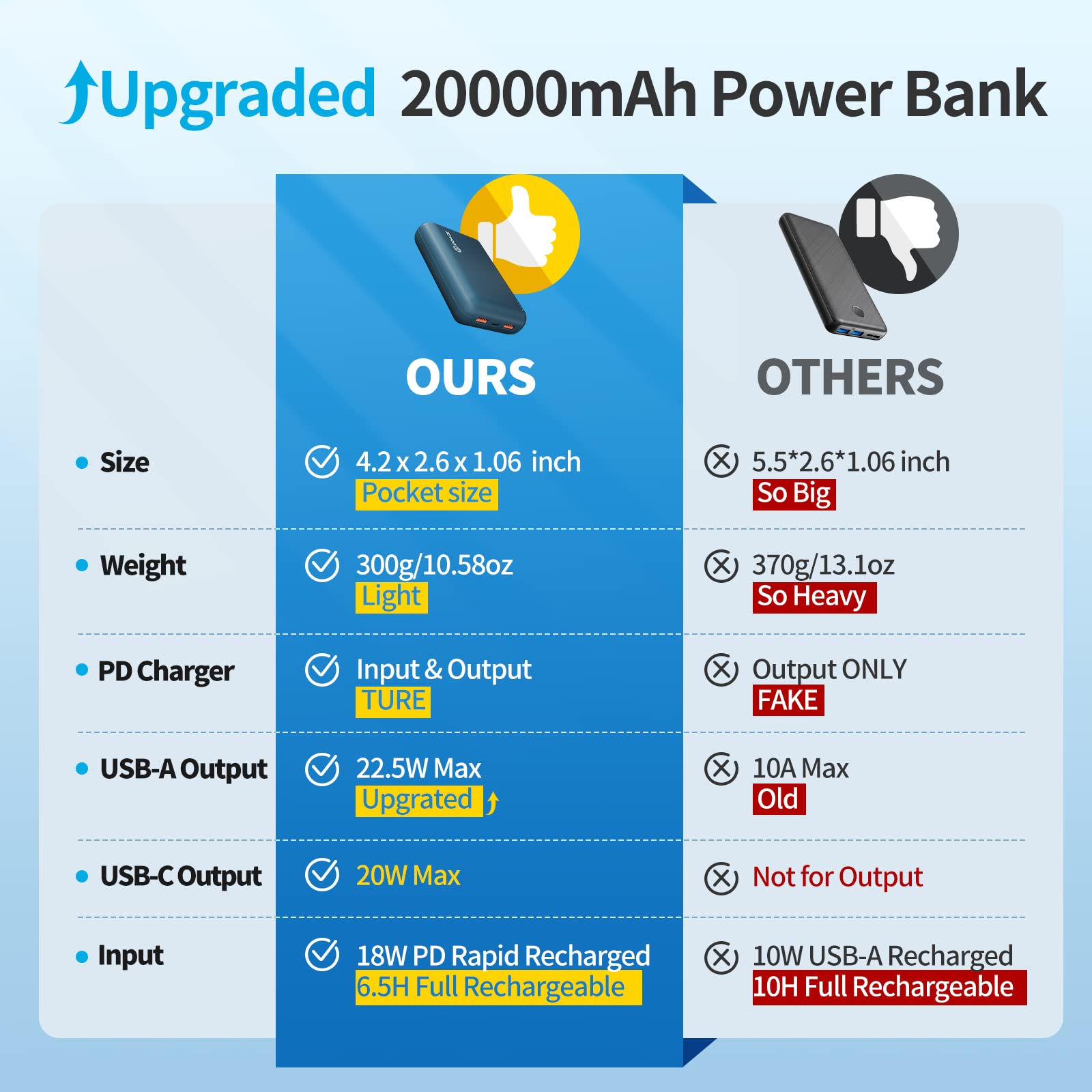 Upgraded 20000mAh Power Bank

| | OURS | OTHERS |
|---|---|---|
| Size | 4.2 x 2.6 x 1.06 inch Pocket size | 5.5*2.6*1.06 inch So Big |
| Weight | 300g/10.58oz Light | 370g/13.1oz So Heavy |
| PD Charger | Input & Output TURE | Output ONLY FAKE |
| USB-A Output | 22.5W Max Upgrated | 10A Max Old |
| USB-C Output | 20W Max | Not for Output |
| Input | 18W PD Rapid Recharged 6.5H Full Rechargeable | 10W USB-A Recharged 10H Full Rechargeable |